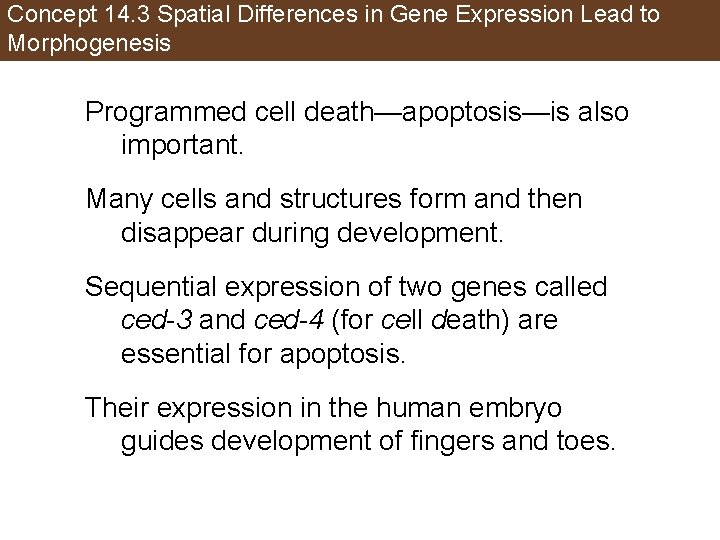 Concept 14.3 Spatial Differences in Gene Expression Lead to Morphogenesis

Programmed cell death—apoptosis—is also important.

Many cells and structures form and then disappear during development.

Sequential expression of two genes called ced-3 and ced-4 (for cell death) are essential for apoptosis.

Their expression in the human embryo guides development of fingers and toes.